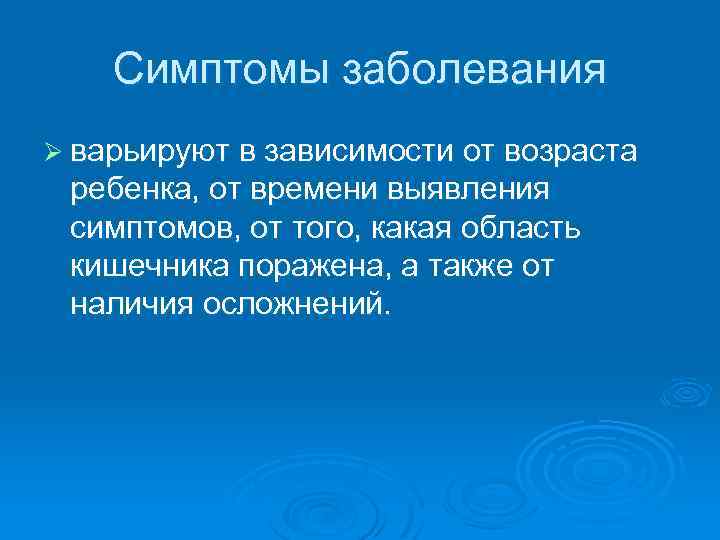 Симптомы заболевания

➢ варьируют в зависимости от возраста ребенка, от времени выявления симптомов, от того, какая область кишечника поражена, а также от наличия осложнений.